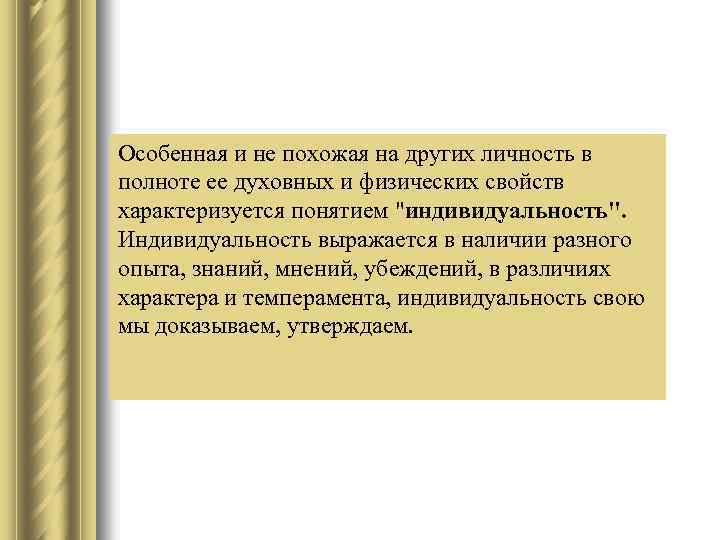 Особенная и не похожая на других личность в полноте ее духовных и физических свойств характеризуется понятием "индивидуальность". Индивидуальность выражается в наличии разного опыта, знаний, мнений, убеждений, в различиях характера и темперамента, индивидуальность свою мы доказываем, утверждаем.